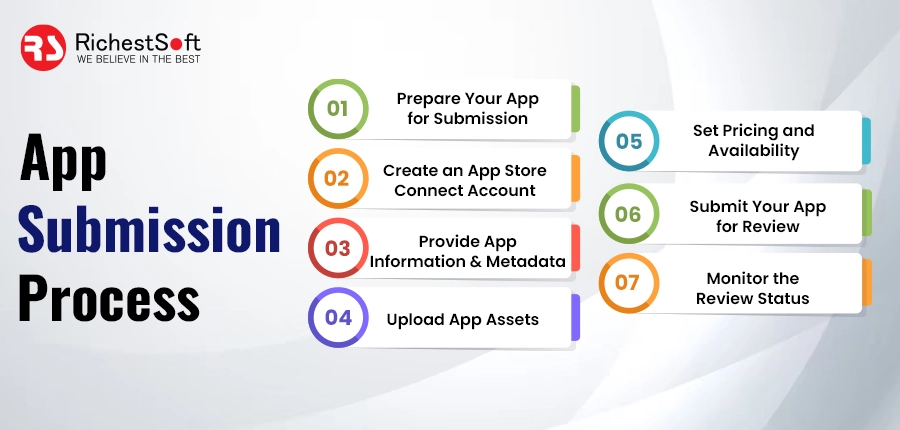 RS RichestSoft
WE BELIEVE IN THE BEST

App Submission Process

01 Prepare Your App for Submission

02 Create an App Store Connect Account

03 Provide App Information & Metadata

04 Upload App Assets

05 Set Pricing and Availability

06 Submit Your App for Review

07 Monitor the Review Status